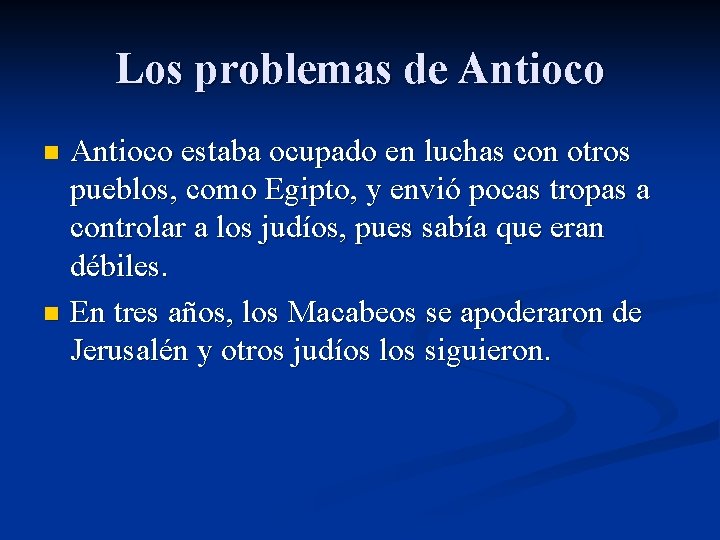 Los problemas de Antioco

- Antioco estaba ocupado en luchas con otros pueblos, como Egipto, y envió pocas tropas a controlar a los judíos, pues sabía que eran débiles.
- En tres años, los Macabeos se apoderaron de Jerusalén y otros judíos los siguieron.